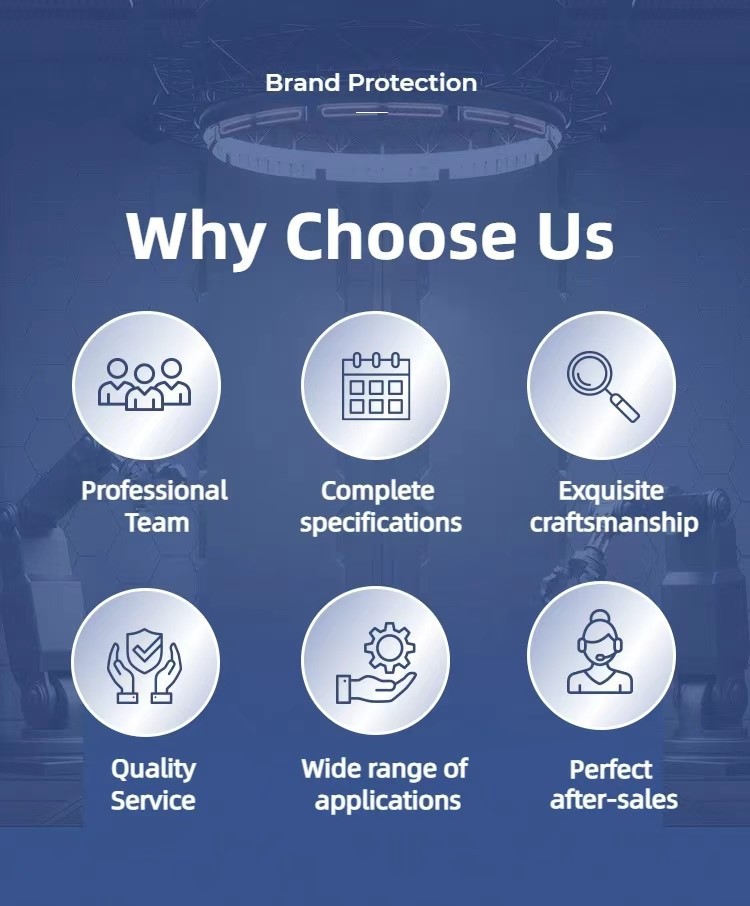 Brand Protection

Why Choose Us

Professional Team

Complete specifications

Exquisite craftsmanship

Quality Service

Wide range of applications

Perfect after-sales